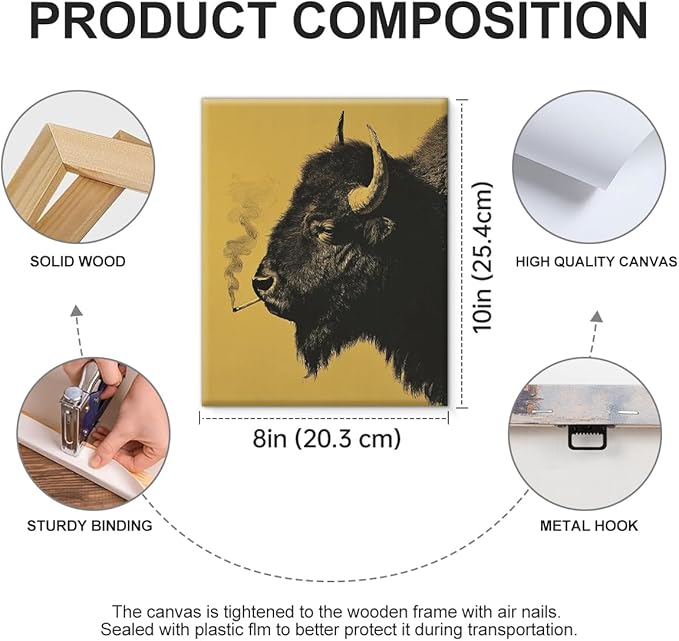 PRODUCT COMPOSITION

SOLID WOOD

10in (25.4cm)

HIGH QUALITY CANVAS

8in (20.3 cm)

STURDY BINDING

METAL HOOK

The canvas is tightened to the wooden frame with air nails. Sealed with plastic flm to better protect it during transportation.